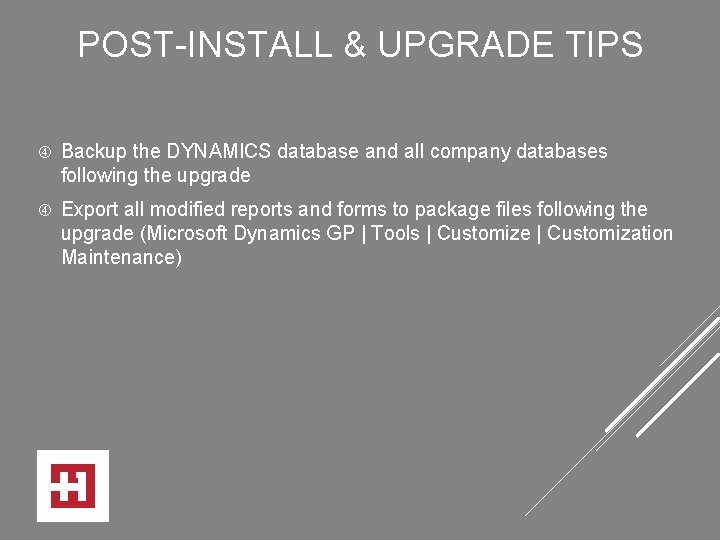 POST-INSTALL & UPGRADE TIPS

④ Backup the DYNAMICS database and all company databases following the upgrade

④ Export all modified reports and forms to package files following the upgrade (Microsoft Dynamics GP | Tools | Customize | Customization Maintenance)